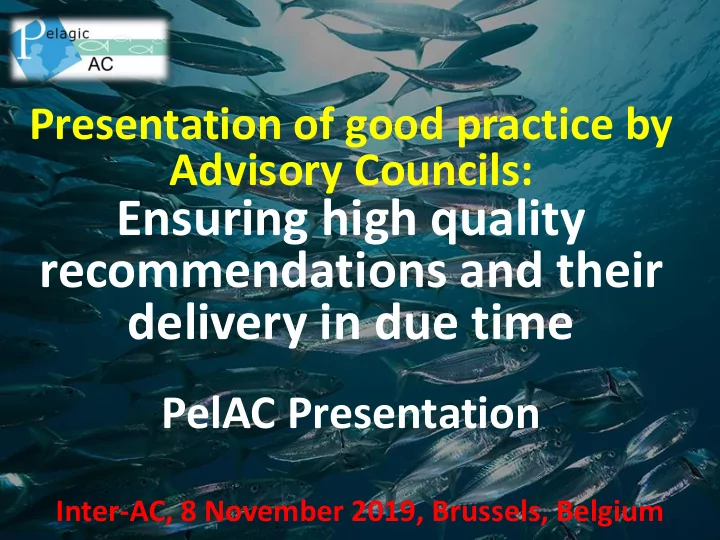 Pelagic AC

Presentation of good practice by Advisory Councils:

Ensuring high quality recommendations and their delivery in due time

PelAC Presentation

Inter-AC, 8 November 2019, Brussels, Belgium